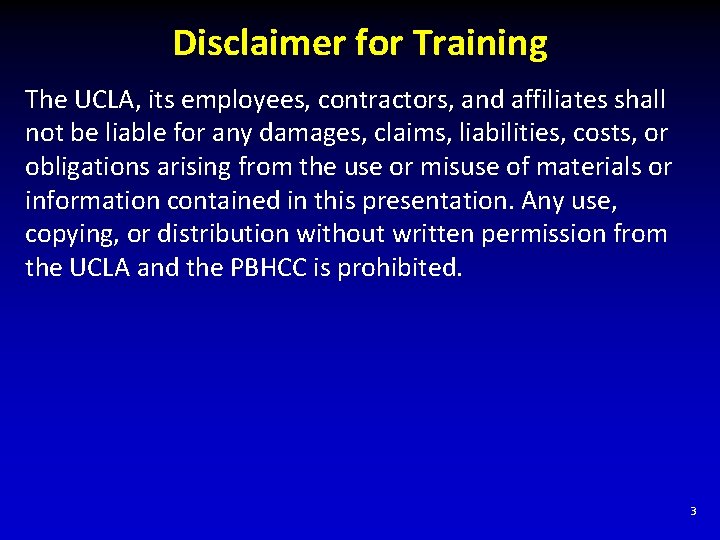 Disclaimer for Training

The UCLA, its employees, contractors, and affiliates shall not be liable for any damages, claims, liabilities, costs, or obligations arising from the use or misuse of materials or information contained in this presentation. Any use, copying, or distribution without written permission from the UCLA and the PBHCC is prohibited.

3